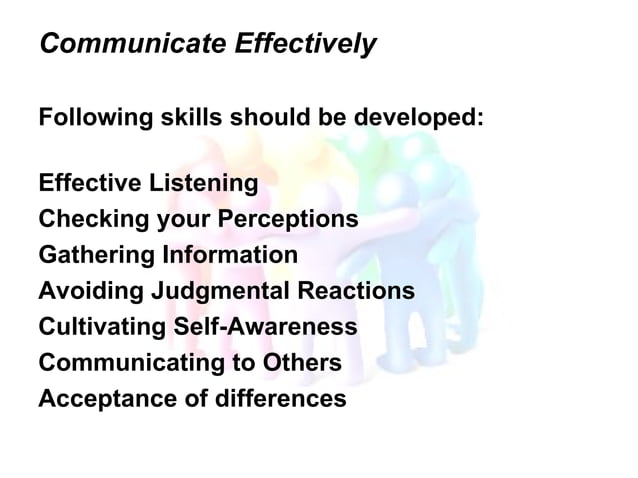 Communicate Effectively

Following skills should be developed:

Effective Listening
Checking your Perceptions
Gathering Information
Avoiding Judgmental Reactions
Cultivating Self-Awareness
Communicating to Others
Acceptance of differences